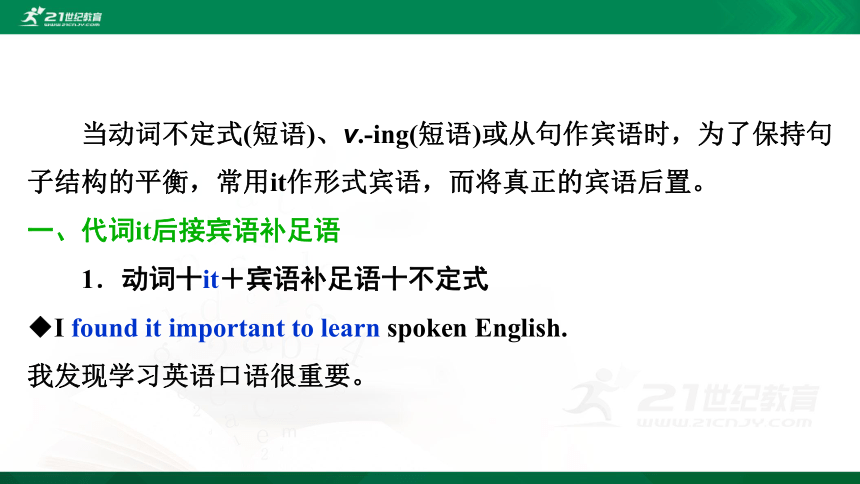 21世纪教育
www.21cnjy.com

当动词不定式(短语)、v.-ing(短语)或从句作宾语时，为了保持句子结构的平衡，常用it作形式宾语，而将真正的宾语后置。

一、代词it后接宾语补足语

1．动词十it＋宾语补足语十不定式

◆I found it important to learn spoken English.

我发现学习英语口语很重要。

21世纪教育
www.21cnjy.com